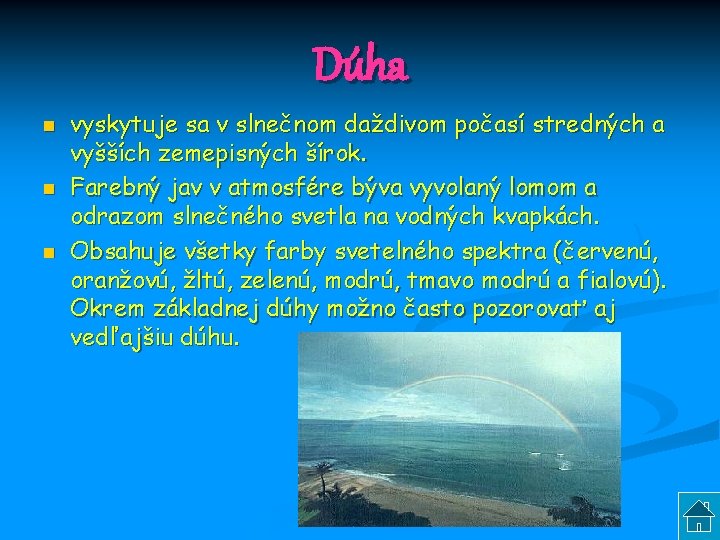 Dúha

- vyskytuje sa v slnečnom daždivom počasí stredných a vyšších zemepisných šírok.
- Farebný jav v atmosfére býva vyvolaný lomom a odrazom slnečného svetla na vodných kvapkách.
- Obsahuje všetky farby svetelného spektra (červenú, oranžovú, žltú, zelenú, modrú, tmavo modrú a fialovú). Okrem základnej dúhy možno často pozorovať aj vedľajšiu dúhu.